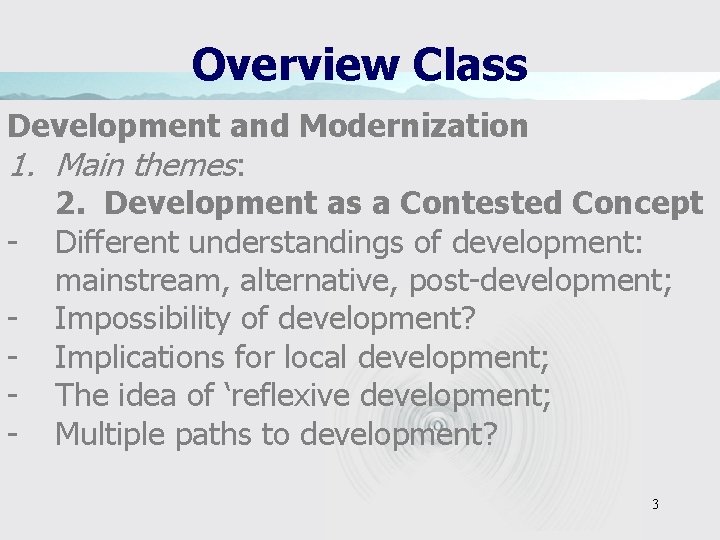 Overview Class

Development and Modernization

1. Main themes:

2. Development as a Contested Concept

- Different understandings of development: mainstream, alternative, post-development;
- Impossibility of development?
- Implications for local development;
- The idea of ‘reflexive development;
- Multiple paths to development?

3